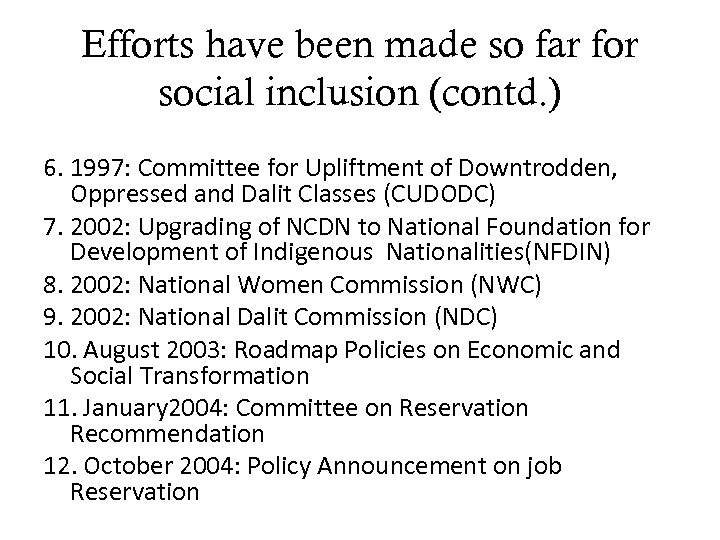 Efforts have been made so far for social inclusion (contd.)

6. 1997: Committee for Upliftment of Downtrodden, Oppressed and Dalit Classes (CUDODC)
7. 2002: Upgrading of NCDN to National Foundation for Development of Indigenous Nationalities(NFDIN)
8. 2002: National Women Commission (NWC)
9. 2002: National Dalit Commission (NDC)
10. August 2003: Roadmap Policies on Economic and Social Transformation
11. January2004: Committee on Reservation Recommendation
12. October 2004: Policy Announcement on job Reservation